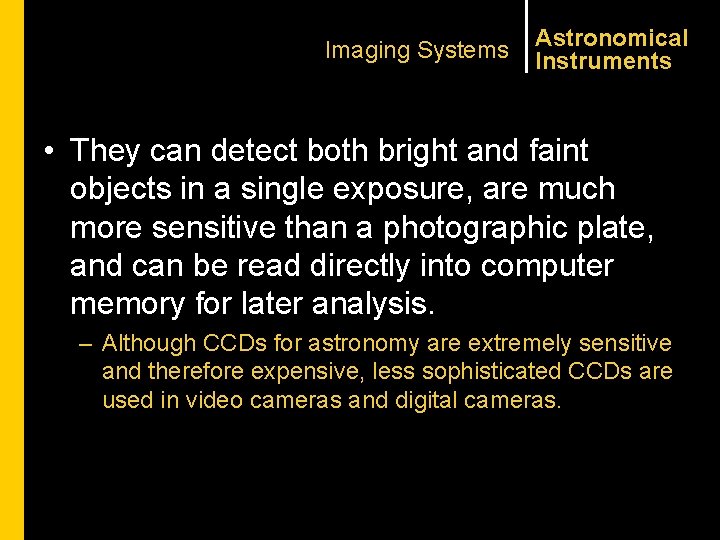 Imaging Systems

Astronomical Instruments

• They can detect both bright and faint objects in a single exposure, are much more sensitive than a photographic plate, and can be read directly into computer memory for later analysis.

– Although CCDs for astronomy are extremely sensitive and therefore expensive, less sophisticated CCDs are used in video cameras and digital cameras.